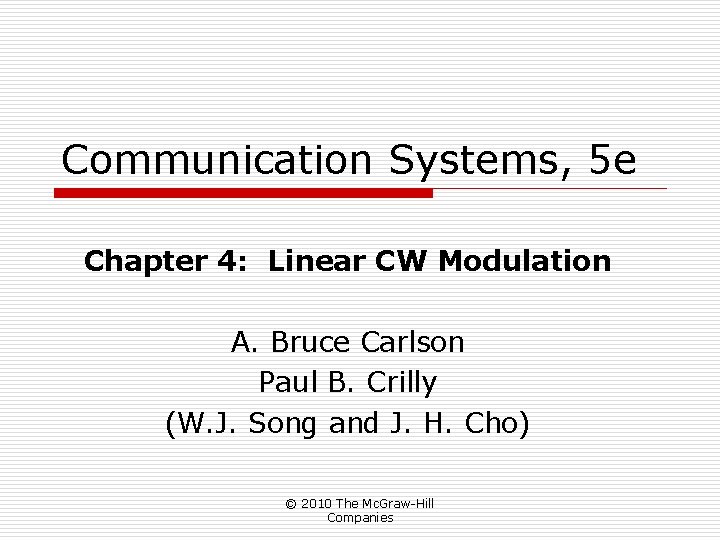 Communication Systems, 5e

Chapter 4: Linear CW Modulation

A. Bruce Carlson
Paul B. Crilly
(W.J. Song and J. H. Cho)

© 2010 The McGraw-Hill Companies